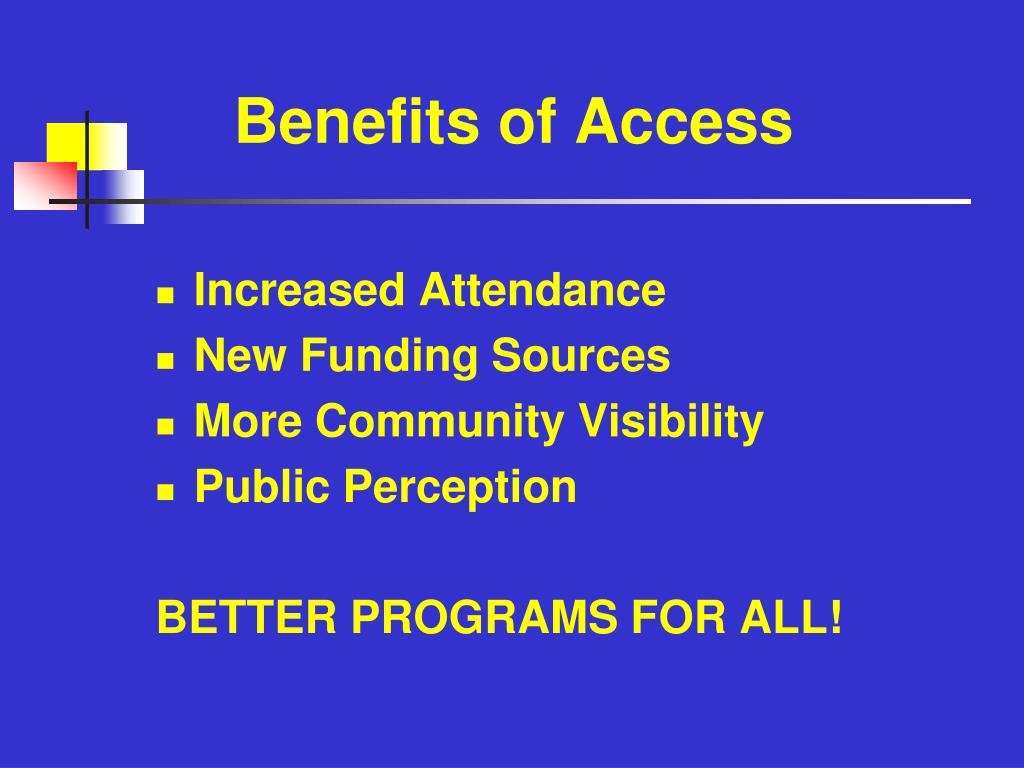 Benefits of Access

- Increased Attendance
- New Funding Sources
- More Community Visibility
- Public Perception

BETTER PROGRAMS FOR ALL!